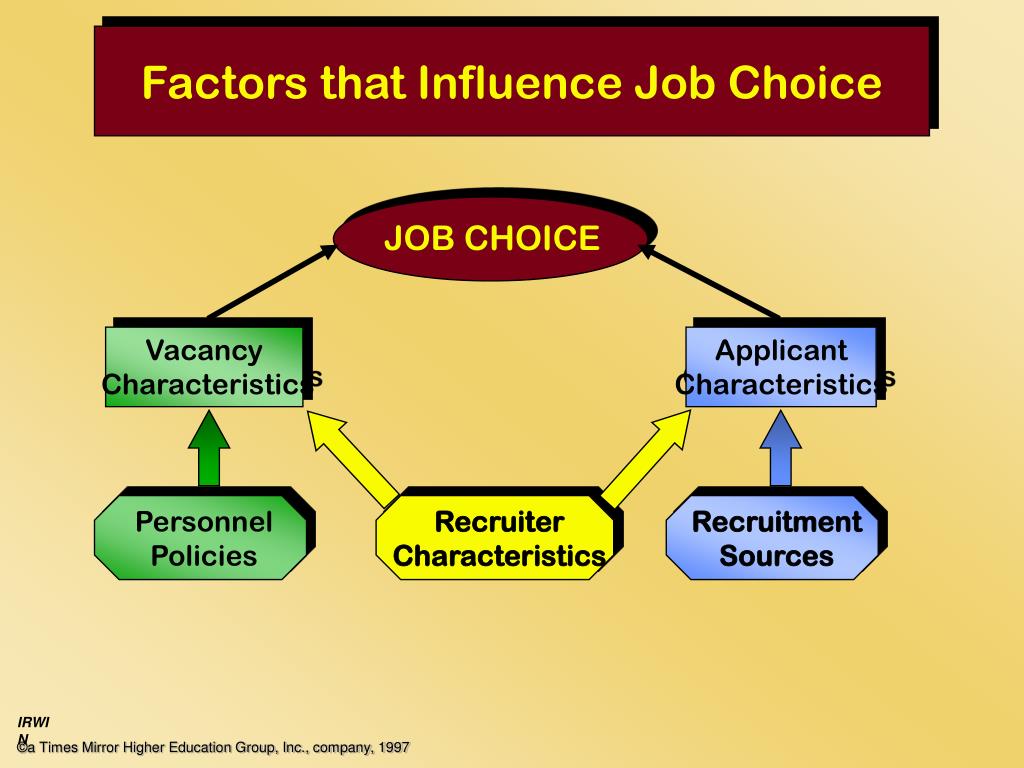 Factors that Influence Job Choice

JOB CHOICE

Vacancy Characteristics

Applicant Characteristics

Personnel Policies

Recruiter Characteristics

Recruitment Sources

IRWIN

©a Times Mirror Higher Education Group, Inc., company, 1997